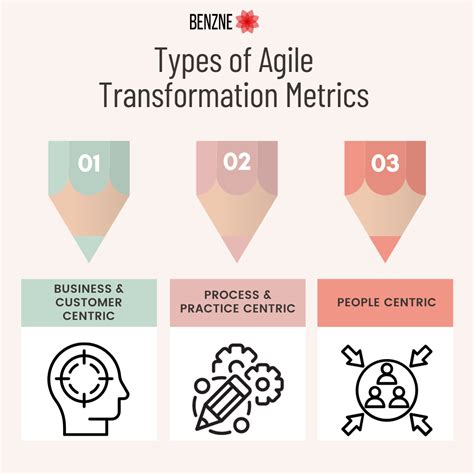 BENZNE

Types of Agile Transformation Metrics

01

02

03

BUSINESS & CUSTOMER CENTRIC

PROCESS & PRACTICE CENTRIC

PEOPLE CENTRIC